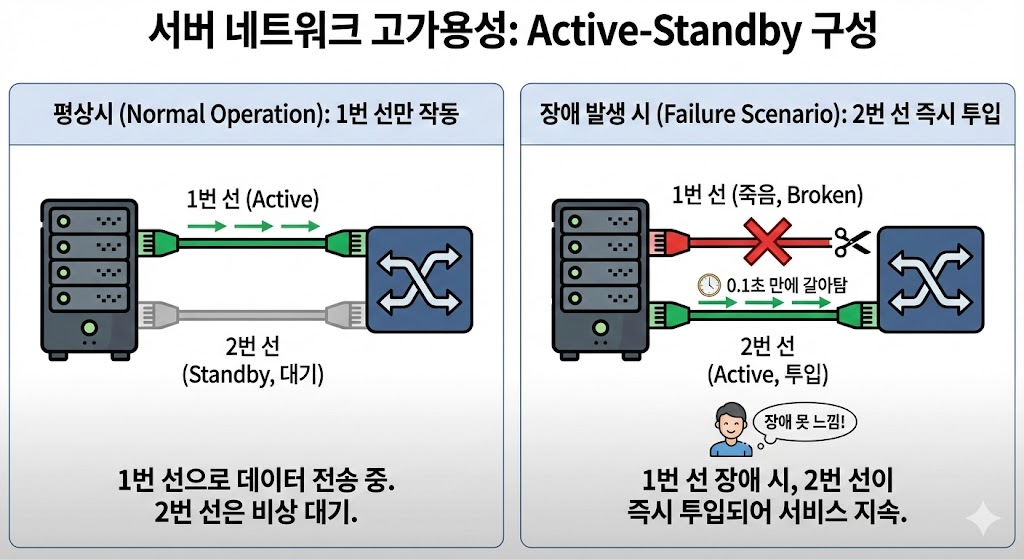 서버 네트워크 고가용성: Active-Standby 구성

평상시 (Normal Operation): 1번 선만 작동

1번 선 (Active)

2번 선
(Standby, 대기)

1번 선으로 데이터 전송 중.
2번 선은 비상 대기.

장애 발생 시 (Failure Scenario): 2번 선 즉시 투입

1번 선 (죽음, Broken)

0.1초 만에 갈아탐

2번 선
(Active, 투입)

장애 못 느낌!

1번 선 장애 시, 2번 선이
즉시 투입되어 서비스 지속.